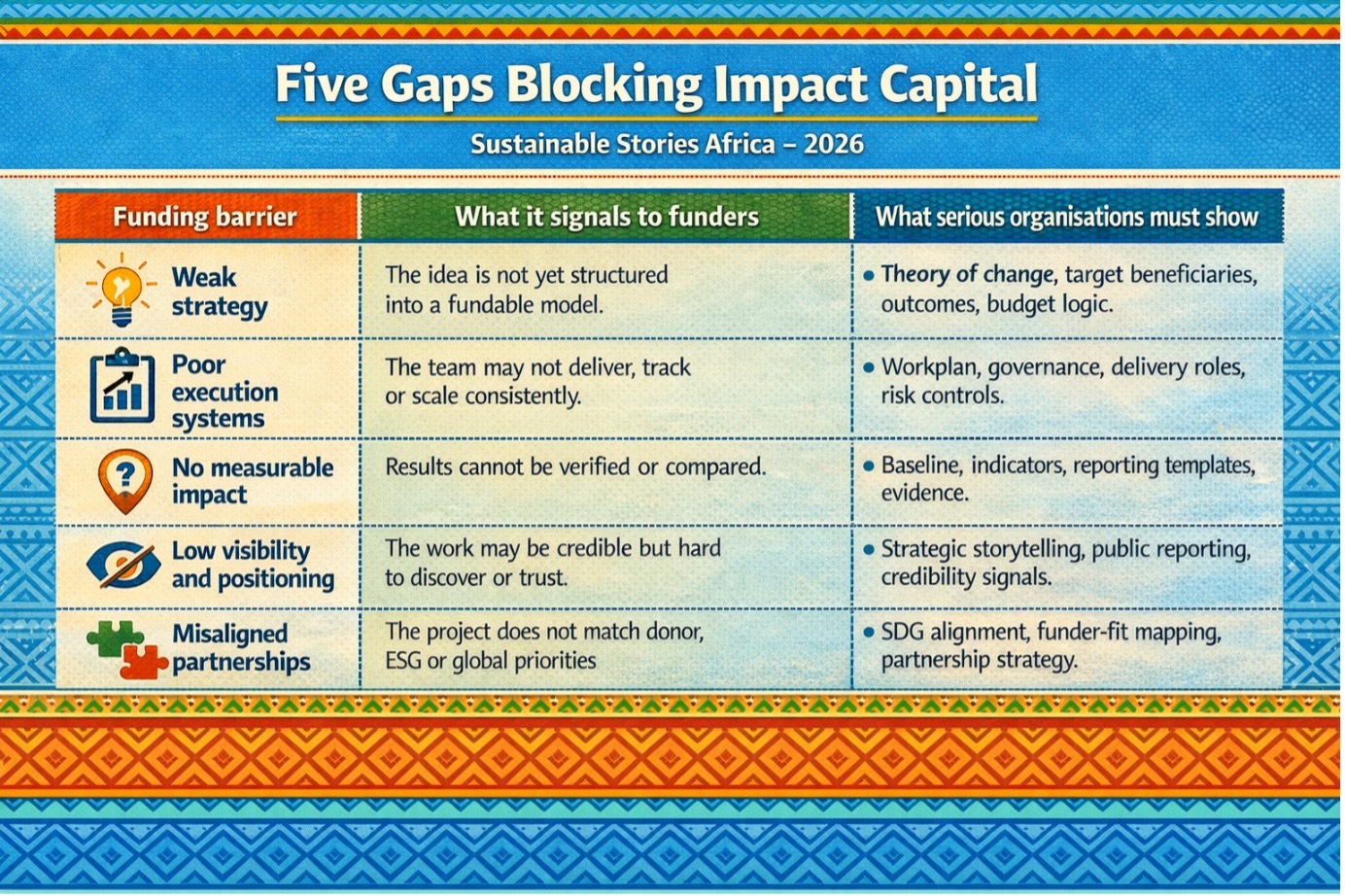 Five Gaps Blocking Impact Capital

Sustainable Stories Africa – 2026

| Funding barrier | What it signals to funders | What serious organisations must show |
|---|---|---|
| Weak strategy | The idea is not yet structured into a fundable model. | • Theory of change, target beneficiaries, outcomes, budget logic. |
| Poor execution systems | The team may not deliver, track or scale consistently. | • Workplan, governance, delivery roles, risk controls. |
| No measurable impact | Results cannot be verified or compared. | • Baseline, indicators, reporting templates, evidence. |
| Low visibility and positioning | The work may be credible but hard to discover or trust. | • Strategic storytelling, public reporting, credibility signals. |
| Misaligned partnerships | The project does not match donor, ESG or global priorities | • SDG alignment, funder-fit mapping, partnership strategy. |